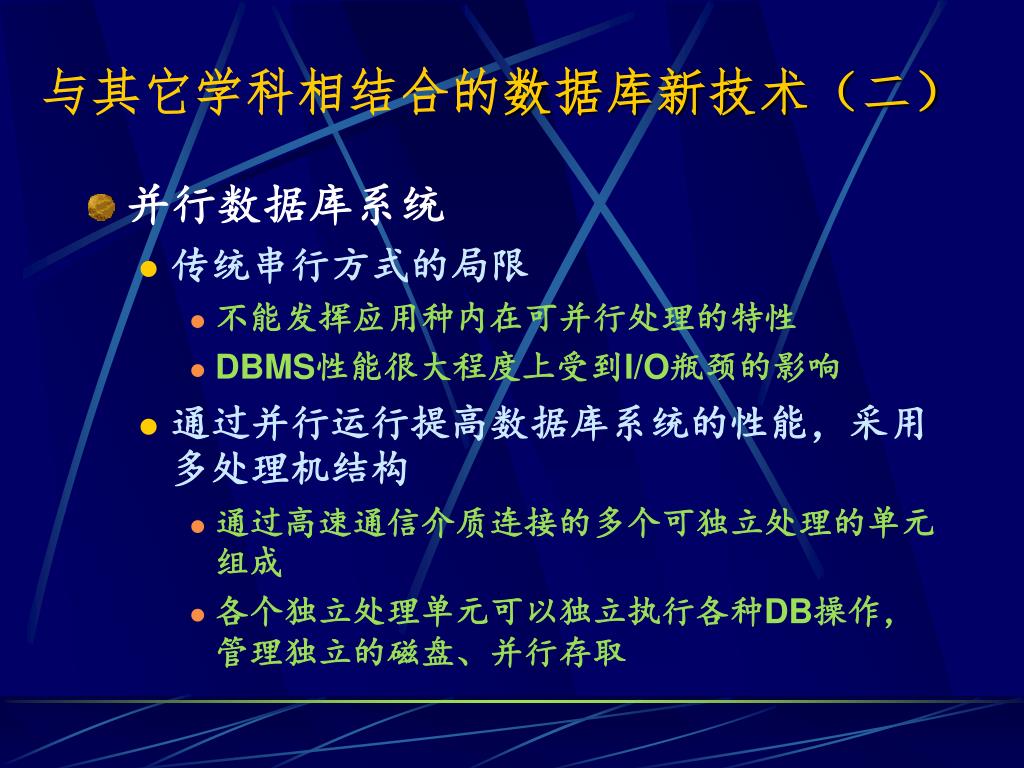 与其它学科相结合的数据库新技术（二）

并行数据库系统

传统串行方式的局限

不能发挥应用种内在可并行处理的特性

DBMS性能很大程度上受到I/O瓶颈的影响

通过并行运行提高数据库系统的性能，采用多处理机结构

通过高速通信介质连接的多个可独立处理的单元组成

各个独立处理单元可以独立执行各种DB操作，管理独立的磁盘、并行存取